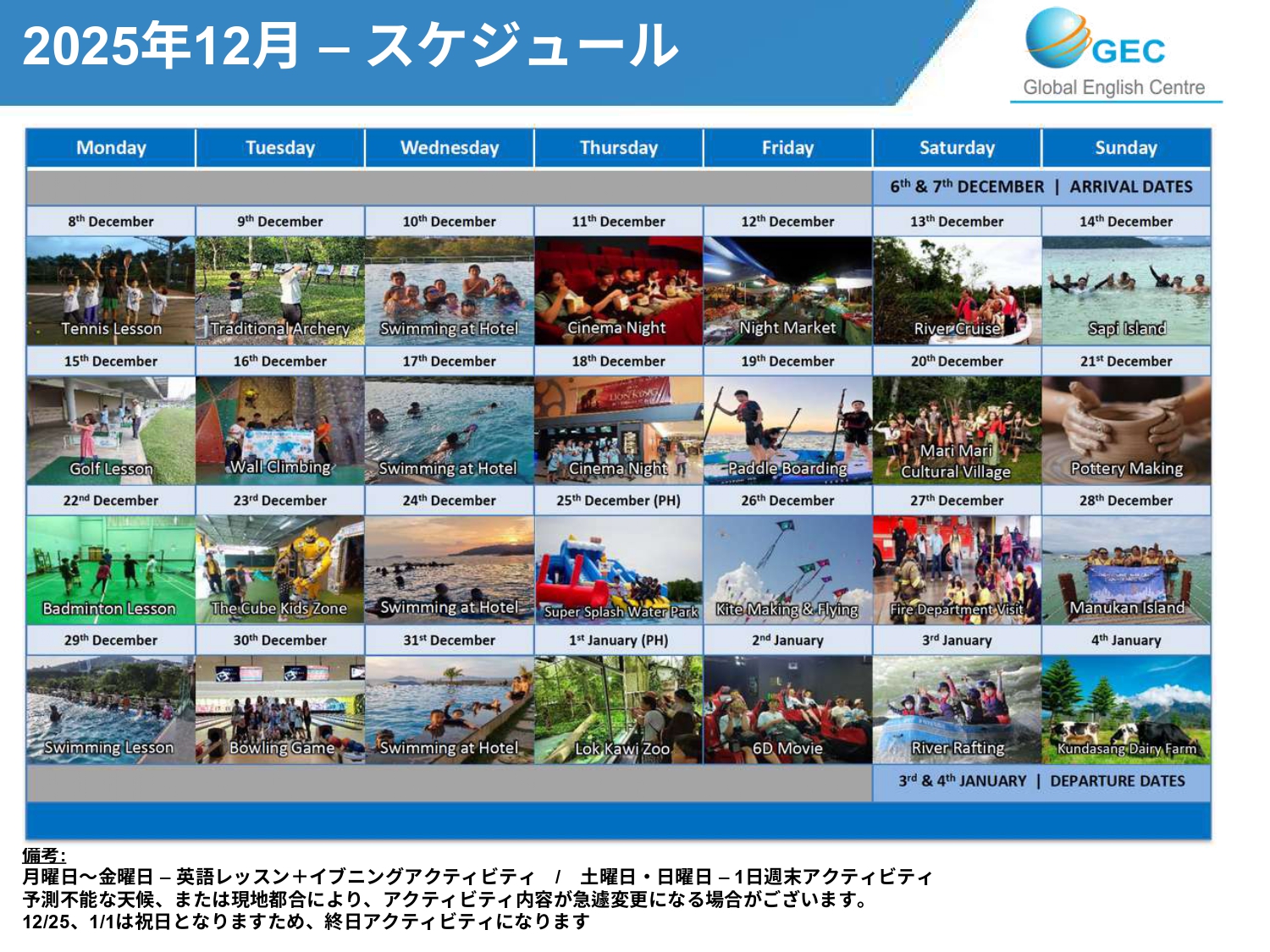 2025年12月 – スケジュール

GEC
Global English Centre

| Monday | Tuesday | Wednesday | Thursday | Friday | Saturday | Sunday |
|---|---|---|---|---|---|---|
| | | | | | $6^{th}$ & $7^{th}$ DECEMBER \| ARRIVAL DATES | |
| $8^{th}$ December | $9^{th}$ December | $10^{th}$ December | $11^{th}$ December | $12^{th}$ December | $13^{th}$ December | $14^{th}$ December |
| Tennis Lesson | Traditional Archery | Swimming at Hotel | Cinema Night | Night Market | River Cruise | Sapi Island |
| $15^{th}$ December | $16^{th}$ December | $17^{th}$ December | $18^{th}$ December | $19^{th}$ December | $20^{th}$ December | $21^{st}$ December |
| Golf Lesson | Wall Climbing | Swimming at Hotel | Cinema Night | Paddle Boarding | Mari Mari Cultural Village | Pottery Making |
| $22^{nd}$ December | $23^{rd}$ December | $24^{th}$ December | $25^{th}$ December (PH) | $26^{th}$ December | $27^{th}$ December | $28^{th}$ December |
| Badminton Lesson | The Cube Kids Zone | Swimming at Hotel | Super Splash Water Park | Kite Making & Flying | Fire Department Visit | Manukan Island |
| $29^{th}$ December | $30^{th}$ December | $31^{st}$ December | $1^{st}$ January (PH) | $2^{nd}$ January | $3^{rd}$ January | $4^{th}$ January |
| Swimming Lesson | Bowling Game | Swimming at Hotel | Lok Kawi Zoo | 6D Movie | River Rafting | Kundasang Dairy Farm |
| | | | | | $3^{rd}$ & $4^{th}$ JANUARY \| DEPARTURE DATES | |

備考:
月曜日～金曜日 – 英語レッスン＋イブニングアクティビティ / 土曜日・日曜日 – 1日週末アクティビティ
予測不能な天候、または現地都合により、アクティビティ内容が急遽変更になる場合がございます。
12/25、1/1は祝日となりますため、終日アクティビティになります